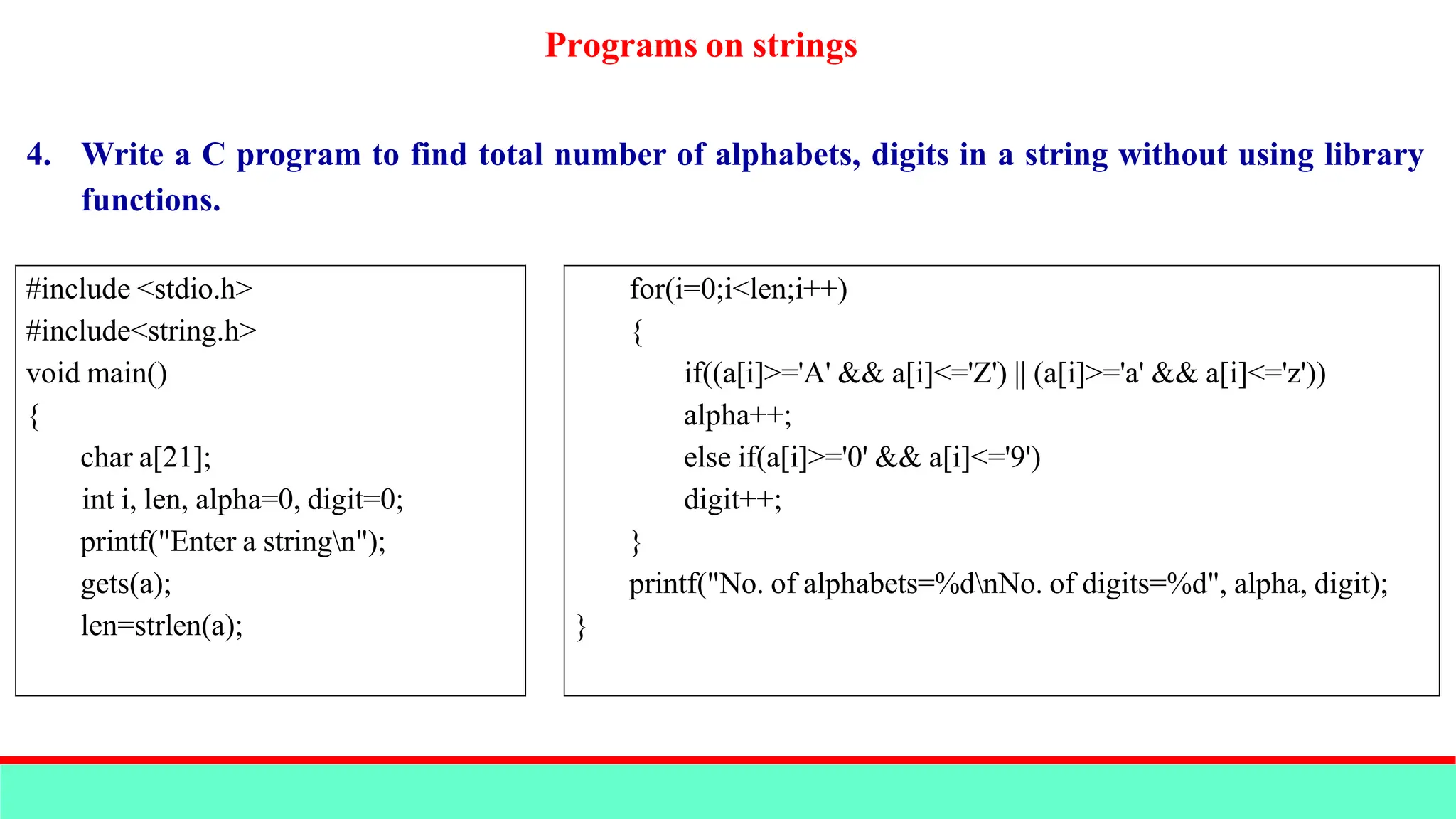 Programs on strings

4. Write a C program to find total number of alphabets, digits in a string without using library functions.

#include <stdio.h>
#include<string.h>
void main()
{
char a[21];
int i, len, alpha=0, digit=0;
printf("Enter a string\n");
gets(a);
len=strlen(a);

for(i=0;i<len;i++)
{
if((a[i]>='A' && a[i]<='Z') || (a[i]>='a' && a[i]<='z'))
alpha++;
else if(a[i]>='0' && a[i]<='9')
digit++;
}
printf("No. of alphabets=%d\nNo. of digits=%d", alpha, digit);
}